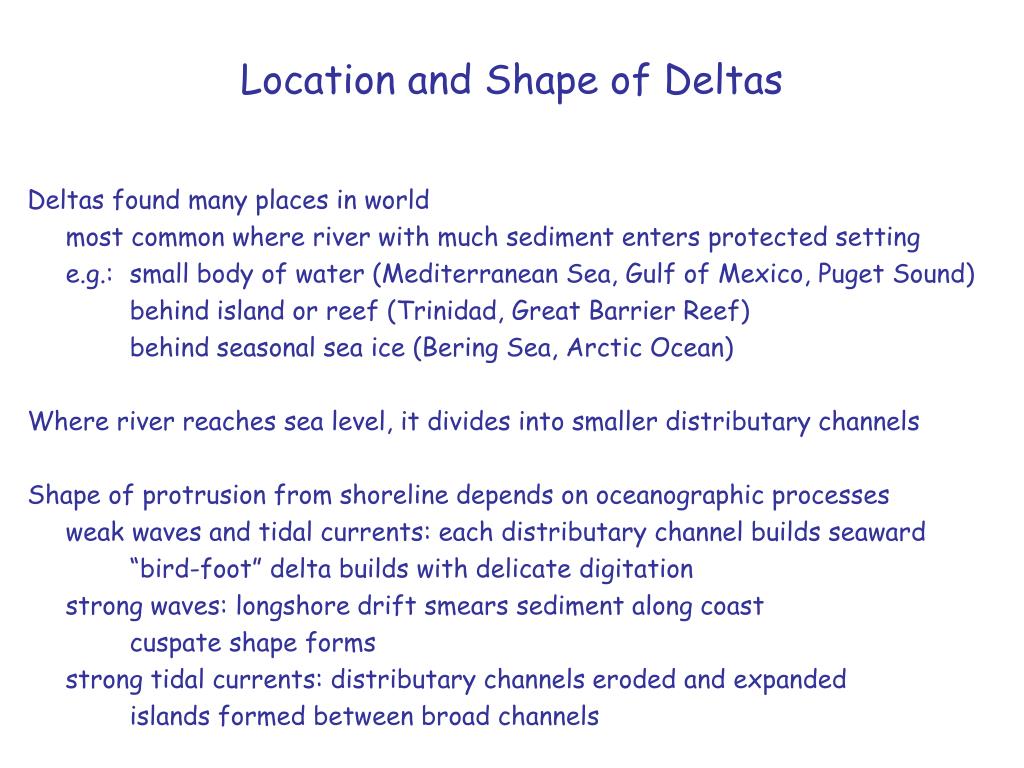 Location and Shape of Deltas

Deltas found many places in world
most common where river with much sediment enters protected setting
e.g.: small body of water (Mediterranean Sea, Gulf of Mexico, Puget Sound)
behind island or reef (Trinidad, Great Barrier Reef)
behind seasonal sea ice (Bering Sea, Arctic Ocean)

Where river reaches sea level, it divides into smaller distributary channels

Shape of protrusion from shoreline depends on oceanographic processes
weak waves and tidal currents: each distributary channel builds seaward
“bird-foot” delta builds with delicate digitation
strong waves: longshore drift smears sediment along coast
cuspate shape forms
strong tidal currents: distributary channels eroded and expanded
islands formed between broad channels